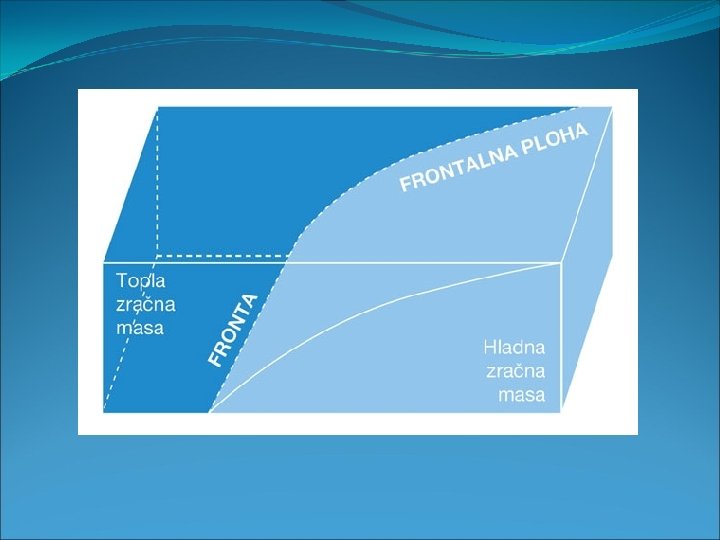 FRONTALNA PLOHA

Topla zračna masa

FRONTA

Hladna zračna masa